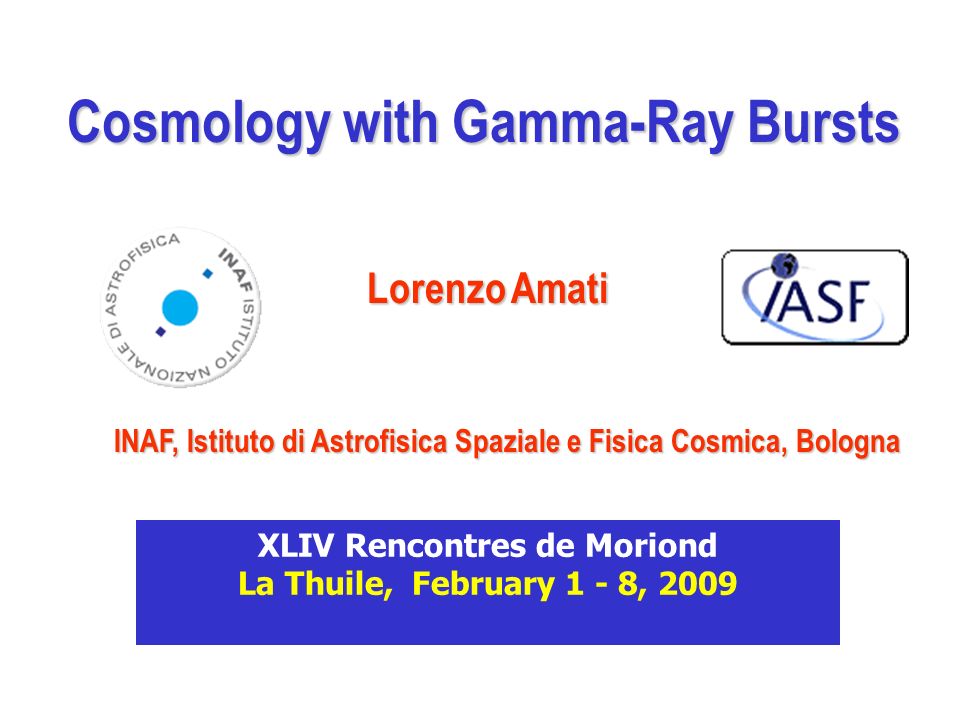 Cosmology with Gamma-Ray Bursts

INAF ISTITUTO NAZIONALE DI ASTROFISICA

Lorenzo Amati

IASF

INAF, Istituto di Astrofisica Spaziale e Fisica Cosmica, Bologna

XLIV Rencontres de Moriond
La Thuile, February 1 - 8, 2009